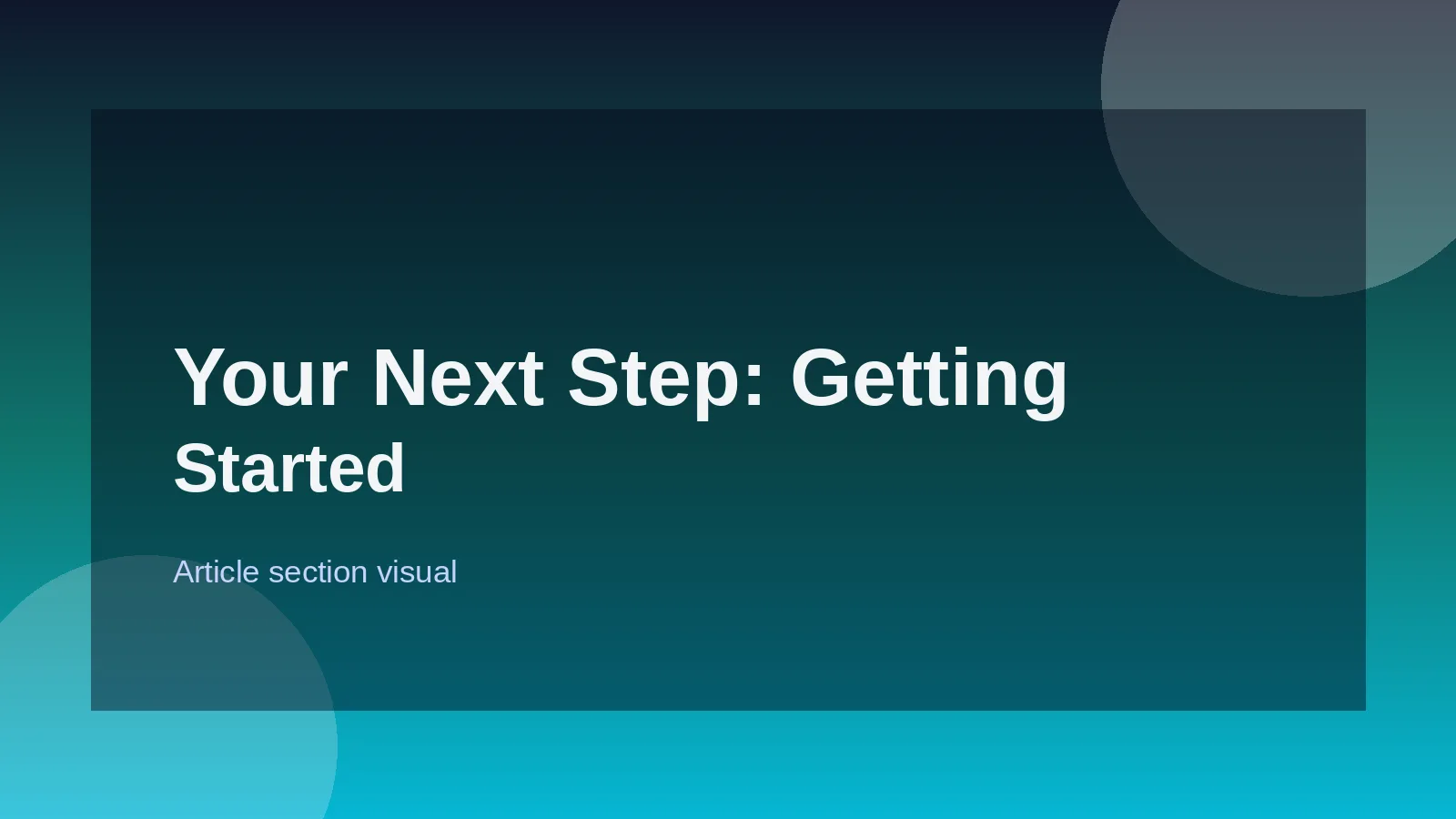 Your Next Step: Getting Started

Article section visual